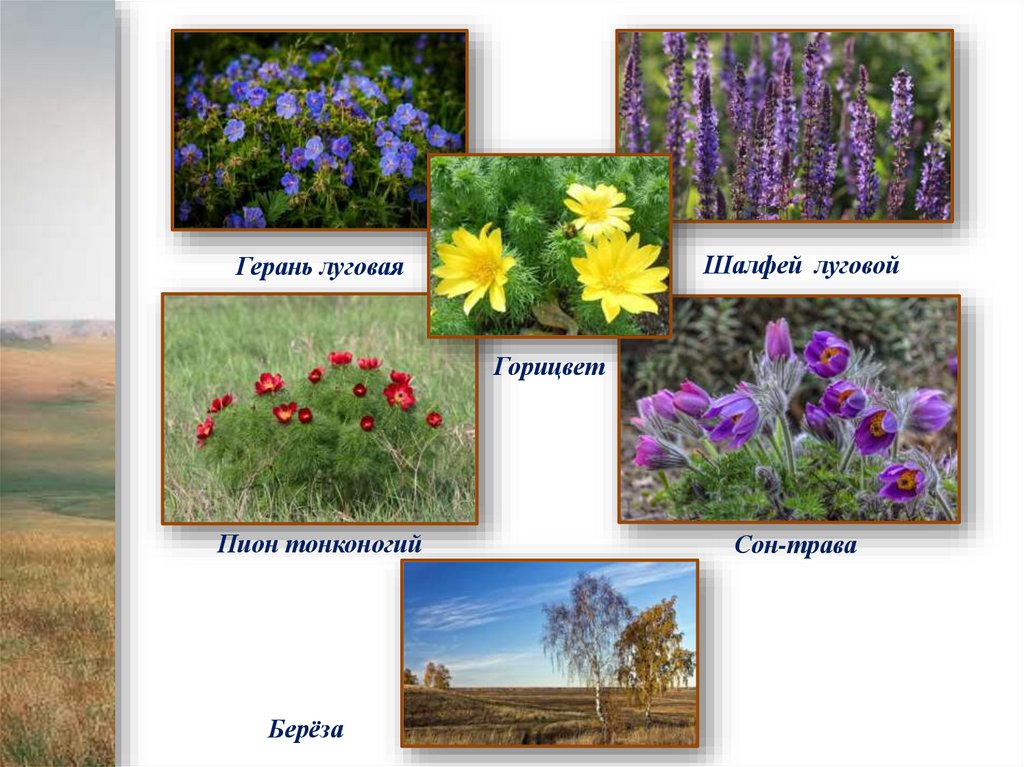 Герань луговая

Шалфей луговой

Горицвет

Пион тонконогий

Сон-трава

Берёза